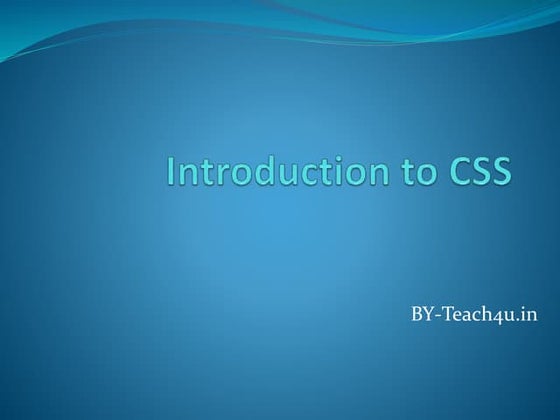 Introduction to CSS

BY-Teach4u.in